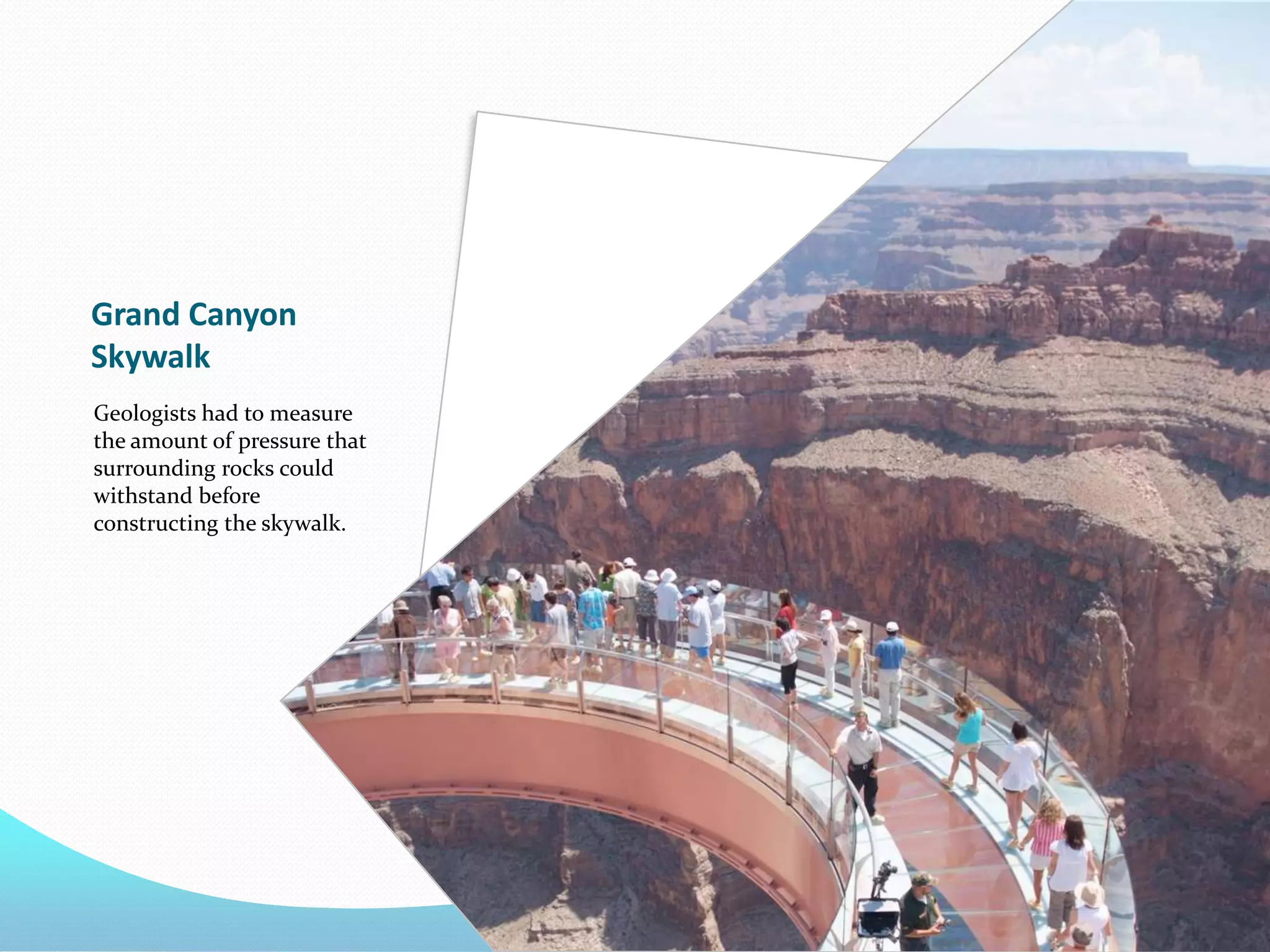 Grand Canyon Skywalk

Geologists had to measure the amount of pressure that surrounding rocks could withstand before constructing the skywalk.